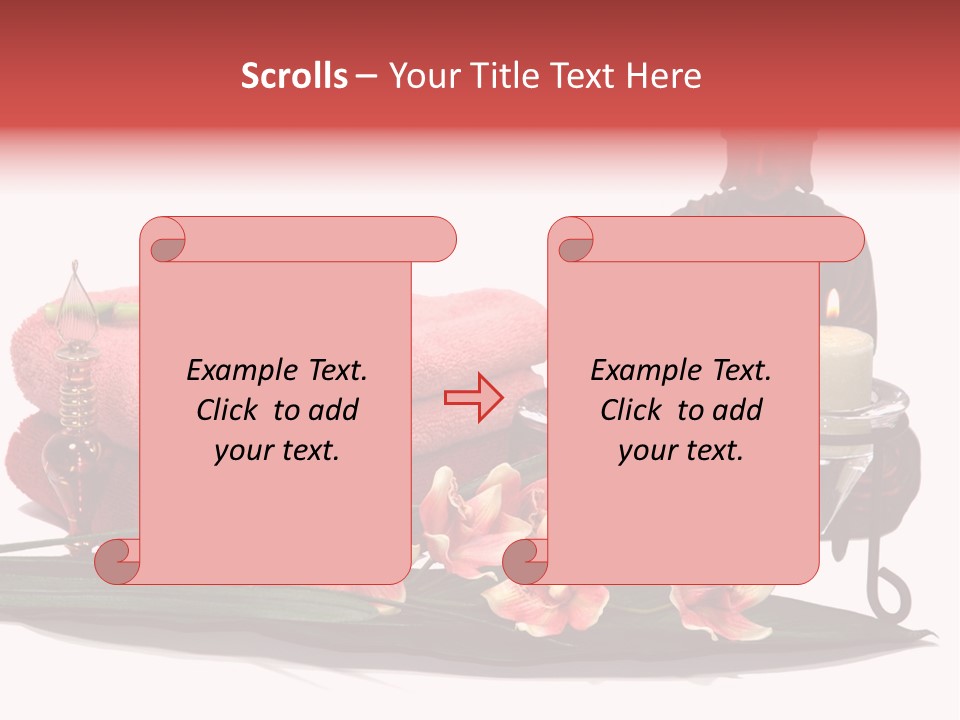 Scrolls – Your Title Text Here

Example Text. Click to add your text.

Example Text. Click to add your text.